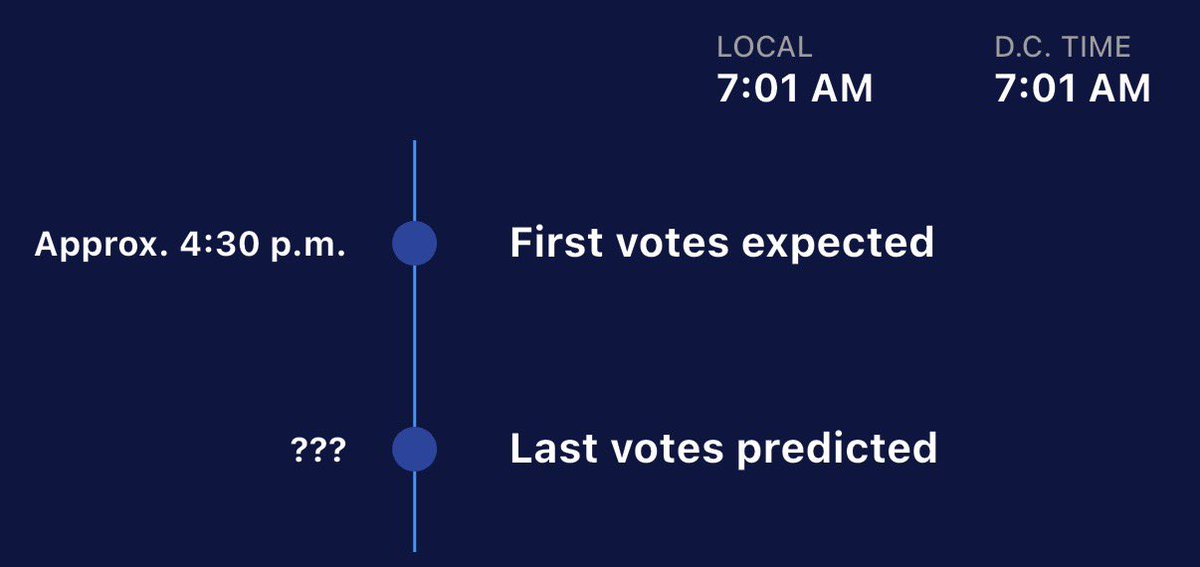 LOCAL
7:01 AM

D.C. TIME
7:01 AM

Approx. 4:30 p.m.
First votes expected

???
Last votes predicted